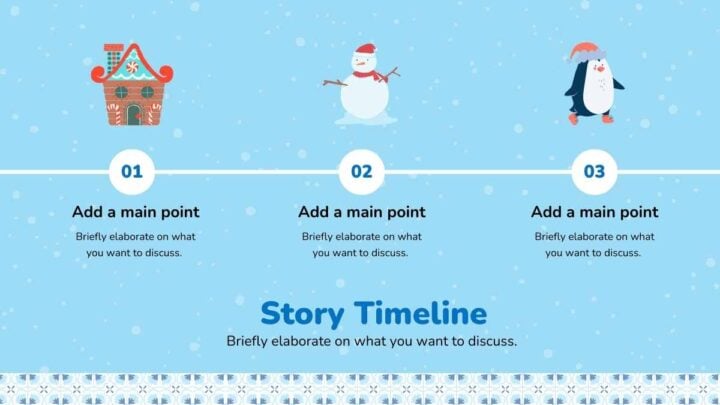 01

Add a main point

Briefly elaborate on what you want to discuss.

02

Add a main point

Briefly elaborate on what you want to discuss.

03

Add a main point

Briefly elaborate on what you want to discuss.

Story Timeline

Briefly elaborate on what you want to discuss.